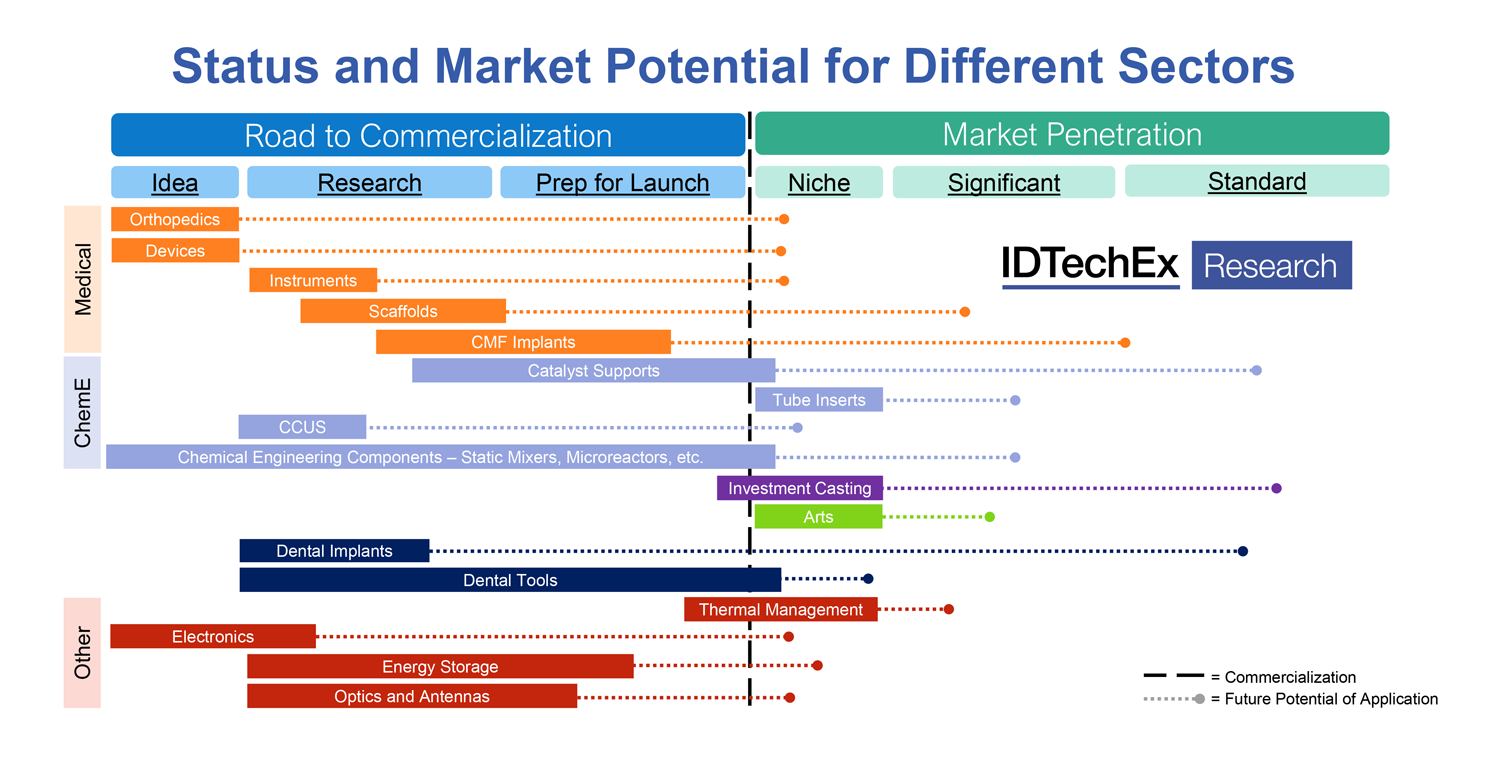 Status and Market Potential for Different Sectors

Road to Commercialization

Market Penetration

Idea

Research

Prep for Launch

Niche

Significant

Standard

IDTechEx Research

Medical

Orthopedics

Devices

Instruments

Scaffolds

CMF Implants

ChemE

Catalyst Supports

Tube Inserts

CCUS

Chemical Engineering Components – Static Mixers, Microreactors, etc.

Investment Casting

Arts

Dental Implants

Dental Tools

Other

Thermal Management

Electronics

Energy Storage

Optics and Antennas

= Commercialization

= Future Potential of Application